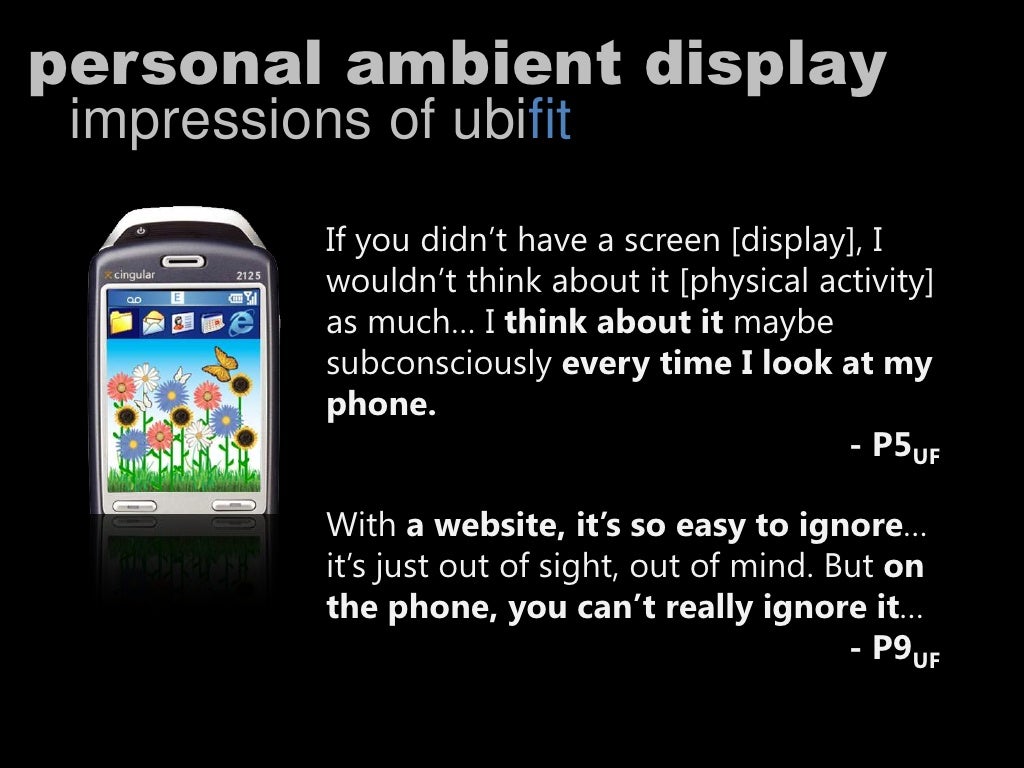 personal ambient display
impressions of ubifit

cingular 2125

If you didn't have a screen [display], I wouldn't think about it [physical activity] as much... I think about it maybe subconsciously every time I look at my phone.
- P5$_{UF}$

With a website, it's so easy to ignore... it's just out of sight, out of mind. But on the phone, you can't really ignore it...
- P9$_{UF}$